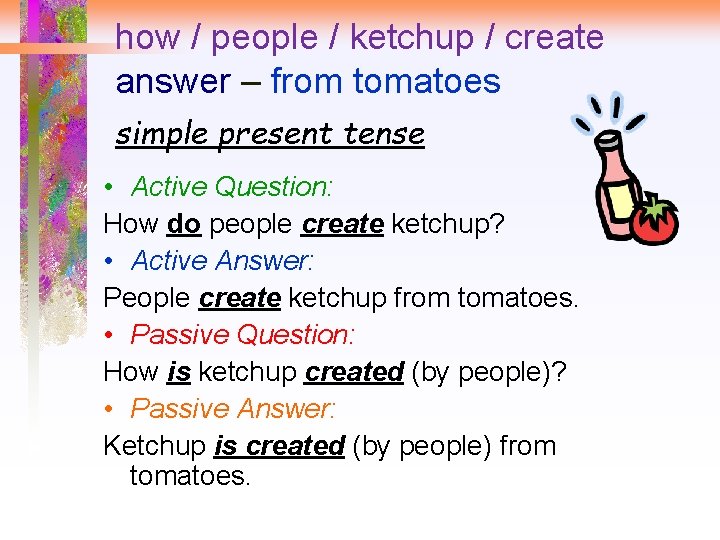 how / people / ketchup / create
answer – from tomatoes

simple present tense

• Active Question:
How do people create ketchup?
• Active Answer:
People create ketchup from tomatoes.
• Passive Question:
How is ketchup created (by people)?
• Passive Answer:
Ketchup is created (by people) from tomatoes.